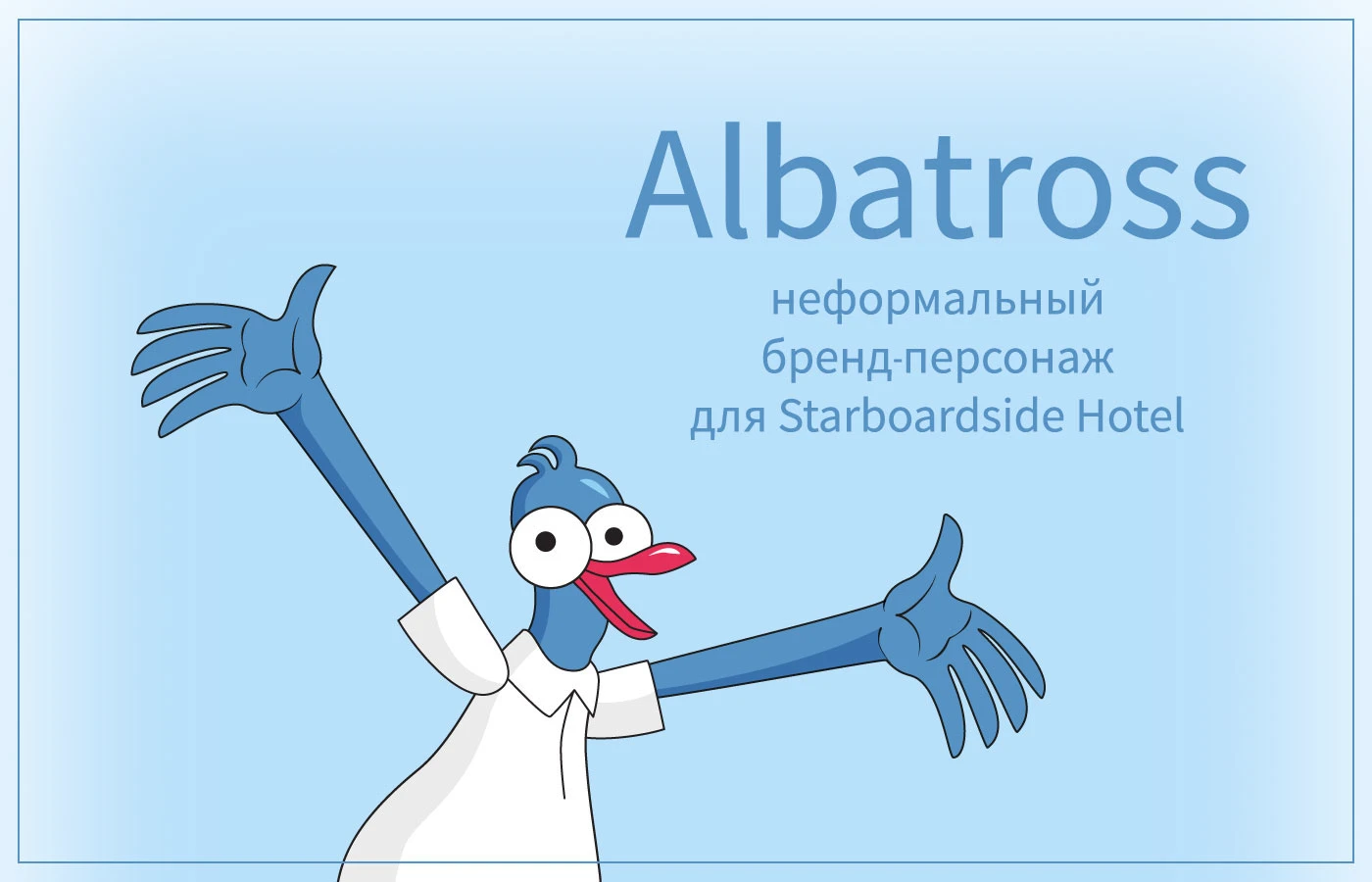 Albatross

неформальный бренд-персонаж для Starboardside Hotel